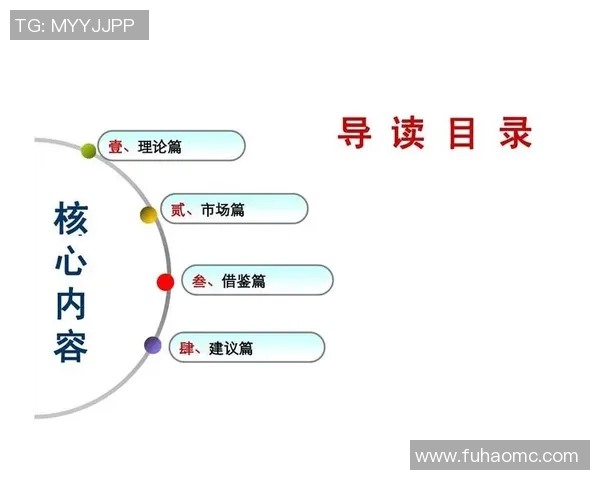 TG: MYYJJPP

导读目录

核心内容

壹、理论篇

贰、市场篇

叁、借鉴篇

肆、建议篇

www.fuhaomc.com